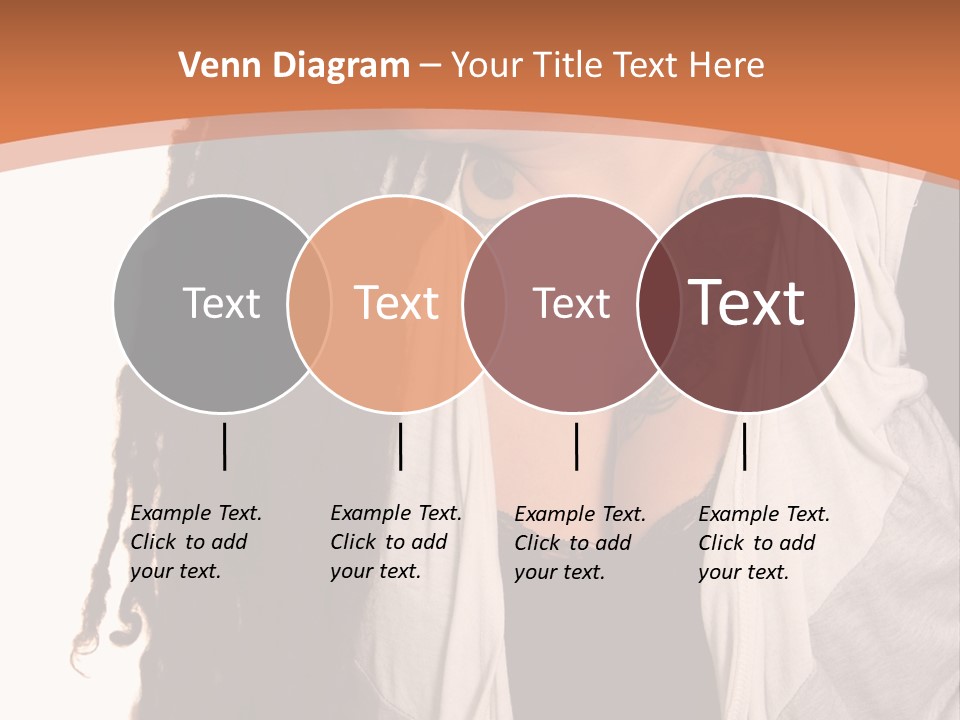 Venn Diagram – Your Title Text Here

Text

Text

Text

Text

Example Text. Click to add your text.

Example Text. Click to add your text.

Example Text. Click to add your text.

Example Text. Click to add your text.